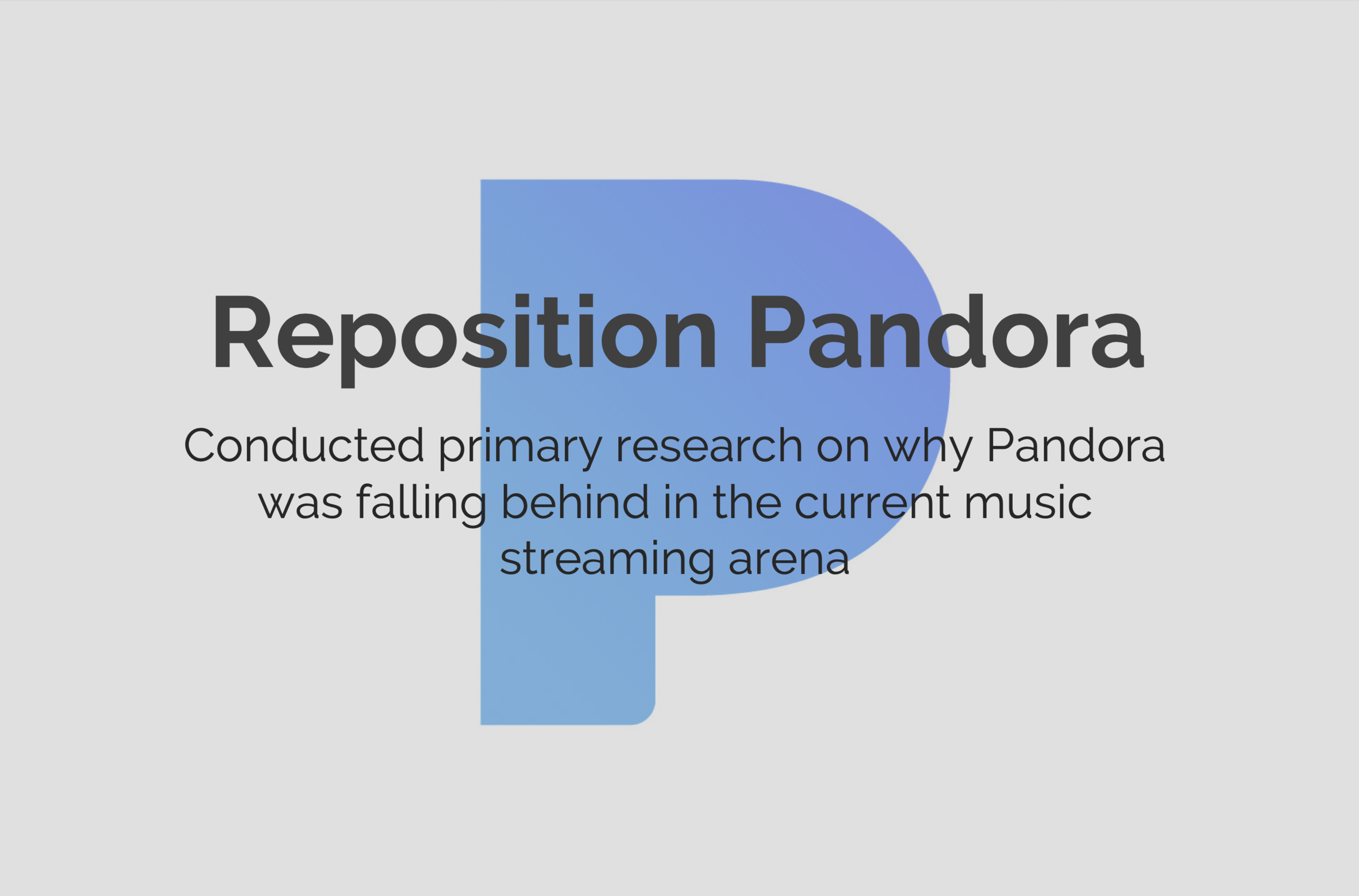 Reposition Pandora

Conducted primary research on why Pandora was falling behind in the current music streaming arena